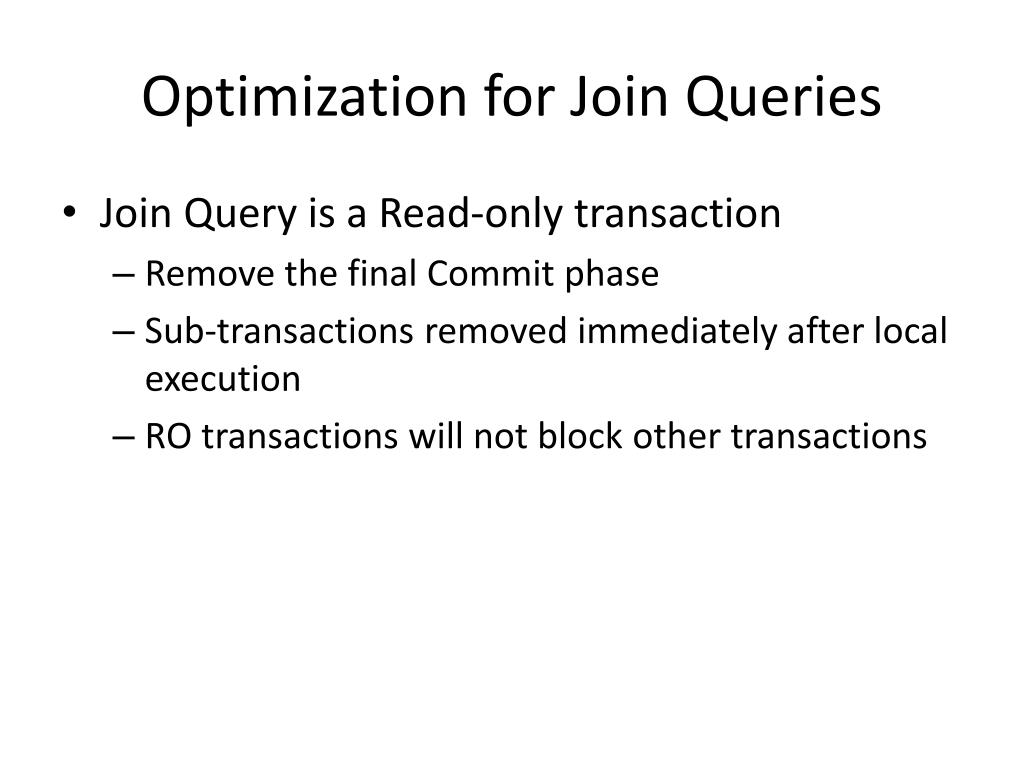 Optimization for Join Queries

• Join Query is a Read-only transaction
 – Remove the final Commit phase
 – Sub-transactions removed immediately after local execution
 – RO transactions will not block other transactions